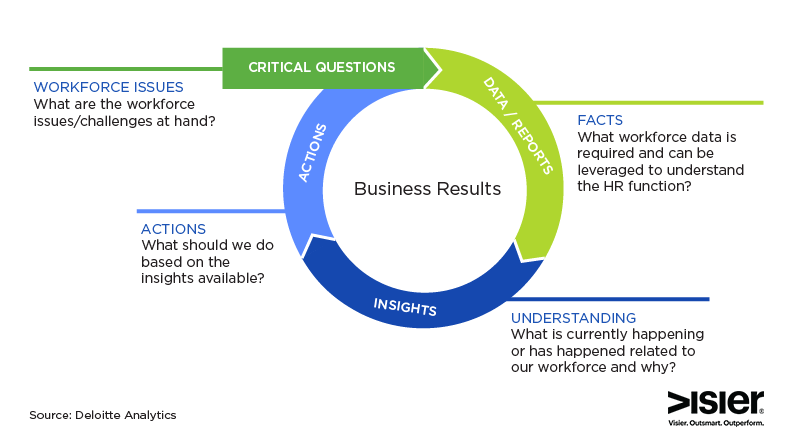 CRITICAL QUESTIONS

WORKFORCE ISSUES
What are the workforce issues/challenges at hand?

DATA / REPORTS

FACTS
What workforce data is required and can be leveraged to understand the HR function?

ACTIONS

Business Results

ACTIONS
What should we do based on the insights available?

INSIGHTS

UNDERSTANDING
What is currently happening or has happened related to our workforce and why?

Source: Deloitte Analytics

visier
Visier. Outsmart. Outperform.